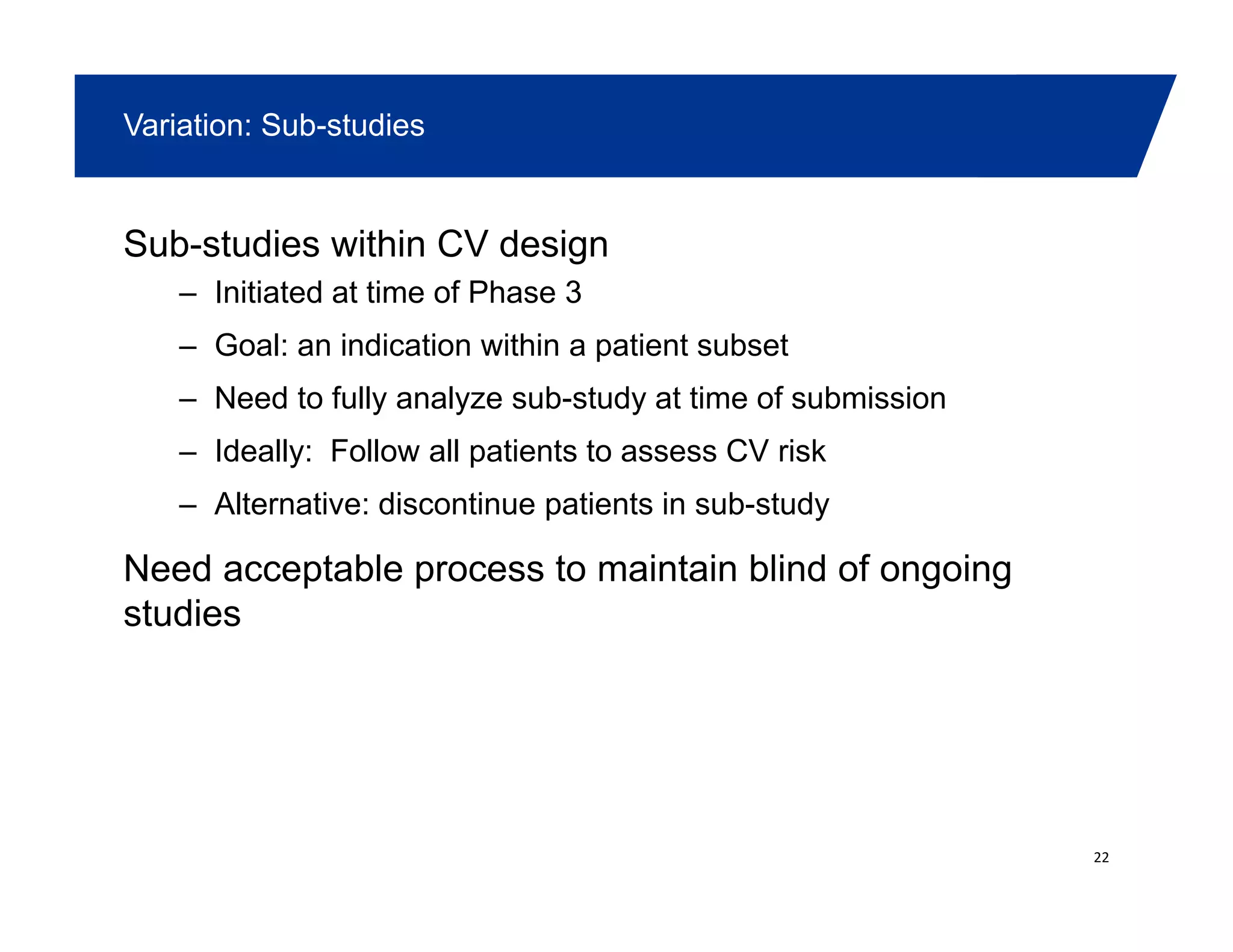 Variation: Sub-studies

Sub-studies within CV design

– Initiated at time of Phase 3

– Goal: an indication within a patient subset

– Need to fully analyze sub-study at time of submission

– Ideally: Follow all patients to assess CV risk

– Alternative: discontinue patients in sub-study

Need acceptable process to maintain blind of ongoing studies

22